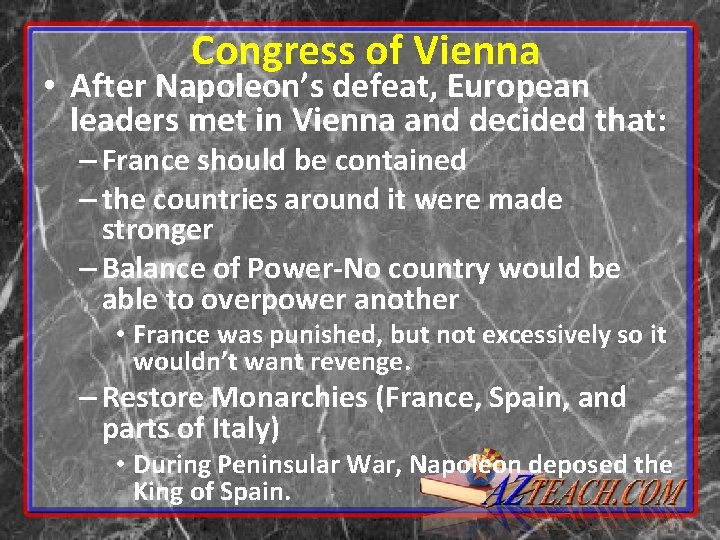 Congress of Vienna

• After Napoleon's defeat, European leaders met in Vienna and decided that:
– France should be contained
– the countries around it were made stronger
– Balance of Power-No country would be able to overpower another
• France was punished, but not excessively so it wouldn't want revenge.
– Restore Monarchies (France, Spain, and parts of Italy)
• During Peninsular War, Napoleon deposed the King of Spain.

AZTEACH.COM